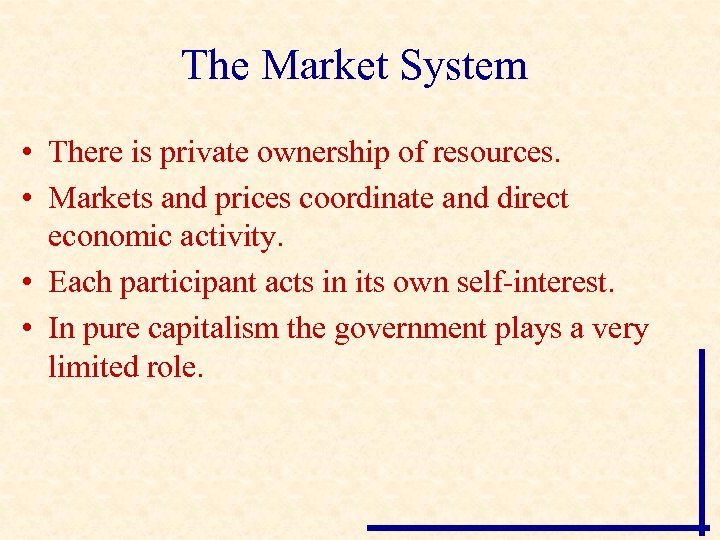 The Market System

• There is private ownership of resources.
• Markets and prices coordinate and direct economic activity.
• Each participant acts in its own self-interest.
• In pure capitalism the government plays a very limited role.